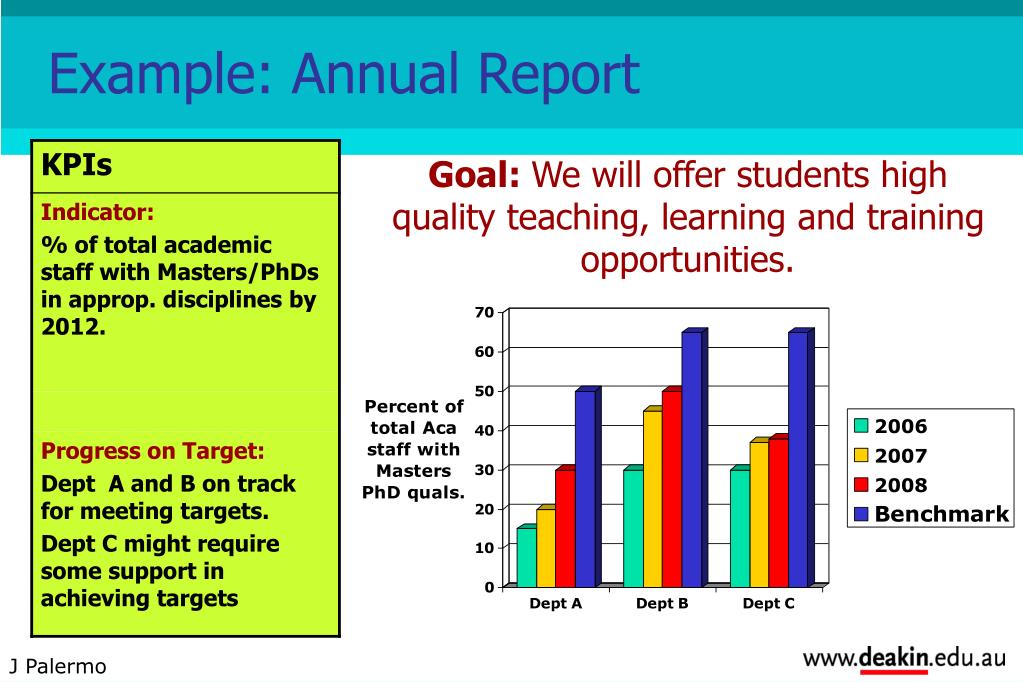 Example: Annual Report

KPIs

Indicator:

% of total academic staff with Masters/PhDs in approp. disciplines by 2012.

Progress on Target:

Dept A and B on track for meeting targets.

Dept C might require some support in achieving targets

Goal: We will offer students high quality teaching, learning and training opportunities.

Percent of total Aca staff with Masters PhD quals.

70
60
50
40
30
20
10
0

Dept A
Dept B
Dept C

2006
2007
2008
Benchmark

J Palermo

www.deakin.edu.au